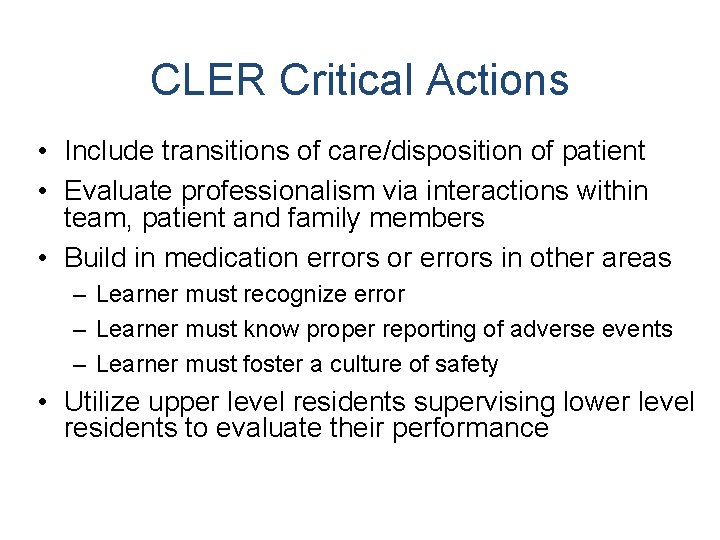 CLER Critical Actions

• Include transitions of care/disposition of patient

• Evaluate professionalism via interactions within team, patient and family members

• Build in medication errors or errors in other areas

– Learner must recognize error

– Learner must know proper reporting of adverse events

– Learner must foster a culture of safety

• Utilize upper level residents supervising lower level residents to evaluate their performance